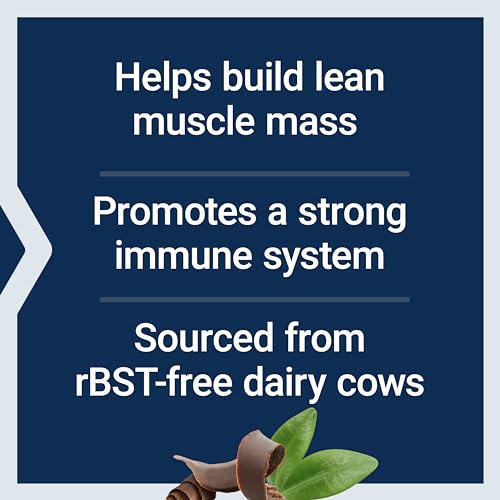 Helps build lean muscle mass

Promotes a strong immune system

Sourced from rBST-free dairy cows